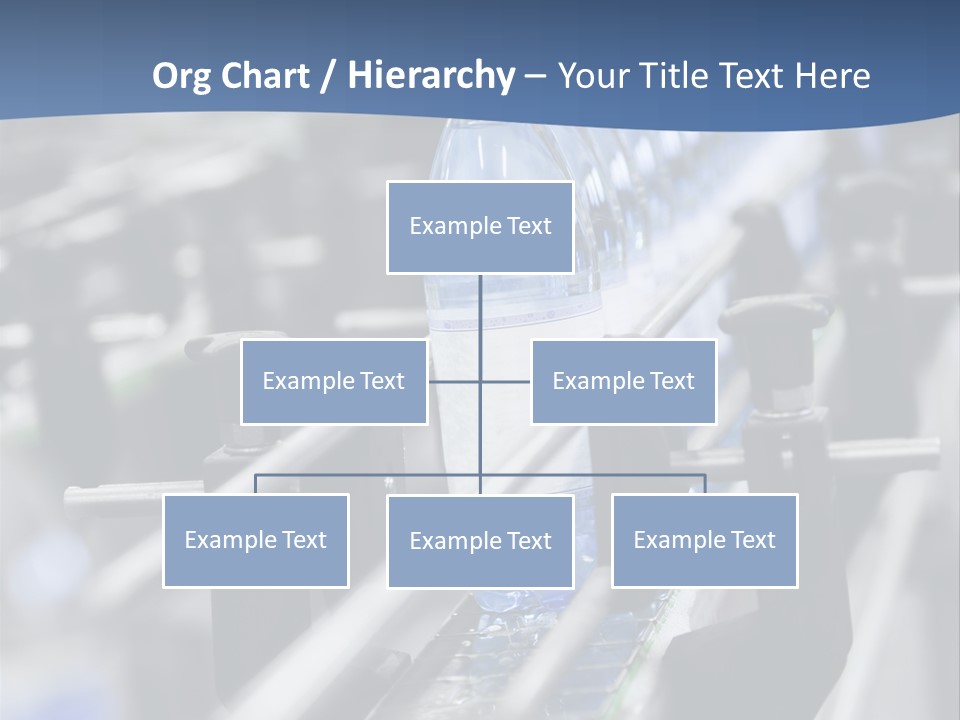 Org Chart / Hierarchy – Your Title Text Here

Example Text

Example Text

Example Text

Example Text

Example Text

Example Text